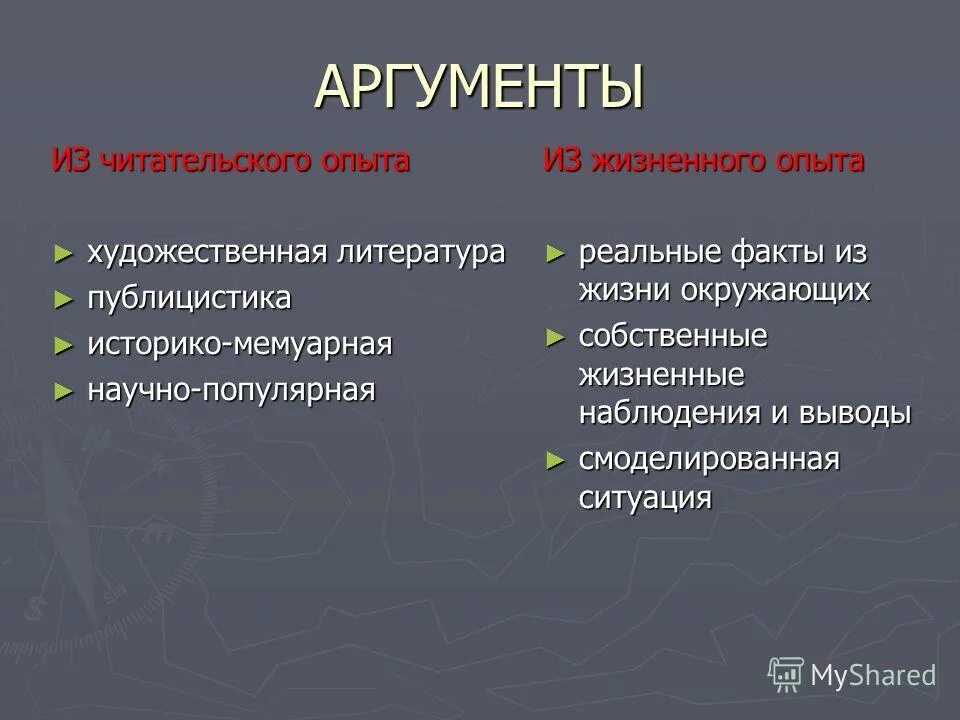 АРГУМЕНТЫ

ИЗ читательского опыта

► художественная литература
► публицистика
► историко-мемуарная
► научно-популярная

ИЗ жизненного опыта

► реальные факты из жизни окружающих
► собственные жизненные наблюдения и выводы
► смоделированная ситуация

MyShared